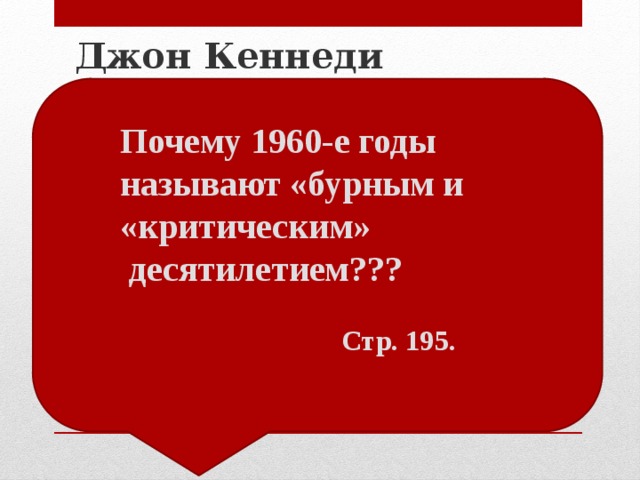 Джон Кеннеди

Почему 1960-е годы называют «бурным и «критическим» десятилетием???

Стр. 195.